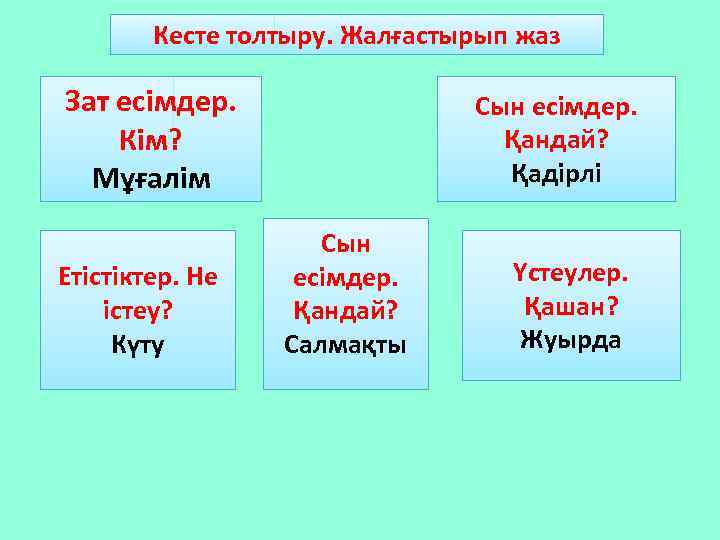 Кесте толтыру. Жалғастырып жаз

Зат есімдер.
Кім?
Мұғалім

Сын есімдер.
Қандай?
Қадірлі

Етістіктер. Не істеу?
Күту

Сын есімдер.
Қандай?
Салмақты

Үстеулер.
Қашан?
Жуырда